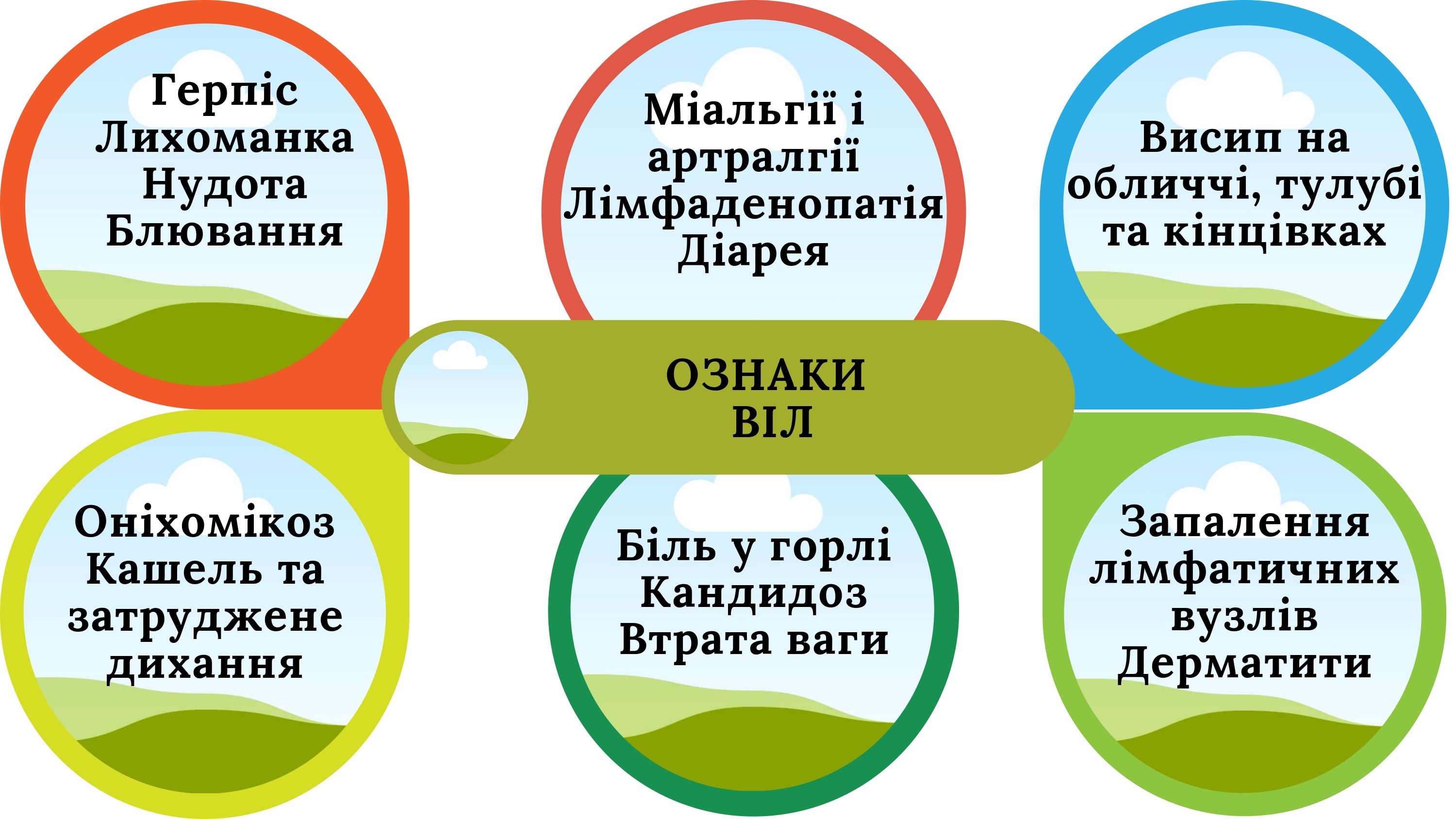 Герпіс
Лихоманка
Нудота
Блювання

Міальгії і артралгії
Лімфаденопатія
Діарея

Висип на обличчі, тулубі та кінцівках

ОЗНАКИ ВІЛ

Оніхомікоз
Кашель та затруджене дихання

Біль у горлі
Кандидоз
Втрата ваги

Запалення лімфатичних вузлів
Дерматити